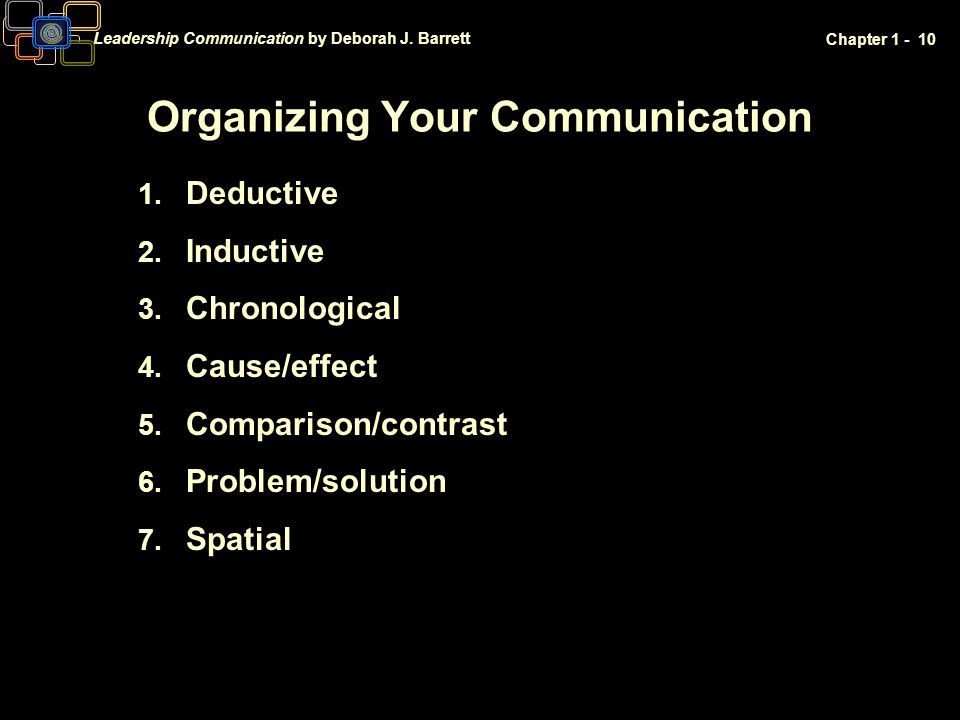 Leadership Communication by Deborah J. Barrett

Chapter 1 - 10

Organizing Your Communication

1. Deductive
2. Inductive
3. Chronological
4. Cause/effect
5. Comparison/contrast
6. Problem/solution
7. Spatial